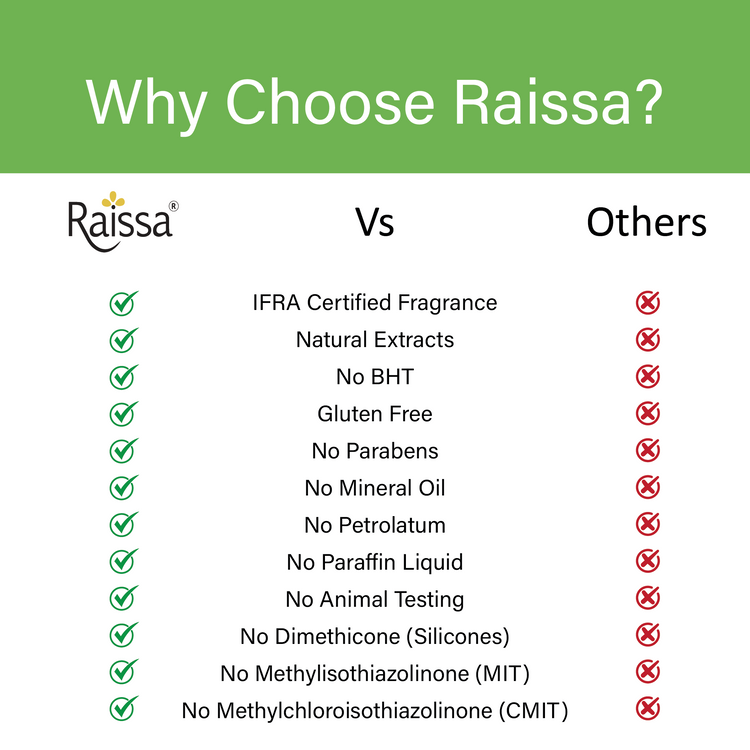 Why Choose Raissa?

Raissa®

Vs

Others

IFRA Certified Fragrance
Natural Extracts
No BHT
Gluten Free
No Parabens
No Mineral Oil
No Petrolatum
No Paraffin Liquid
No Animal Testing
No Dimethicone (Silicones)
No Methylisothiazolinone (MIT)
No Methylchloroisothiazolinone (CMIT)